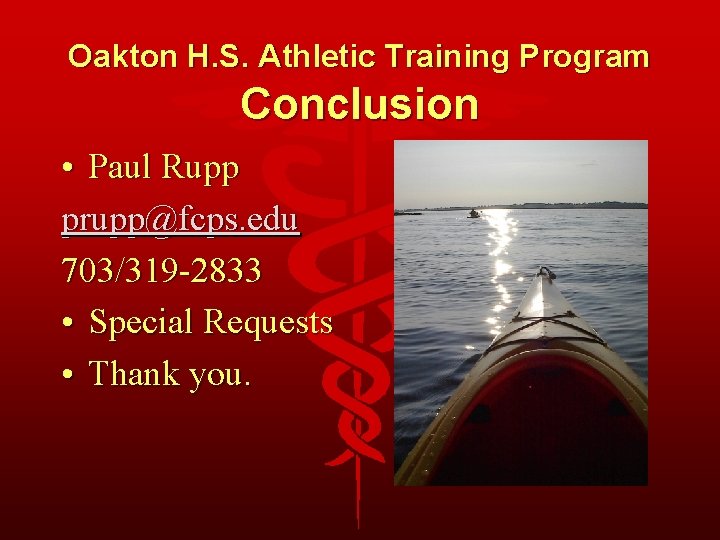 Oakton H.S. Athletic Training Program
Conclusion

• Paul Rupp
prupp@fcps.edu
703/319-2833
• Special Requests
• Thank you.